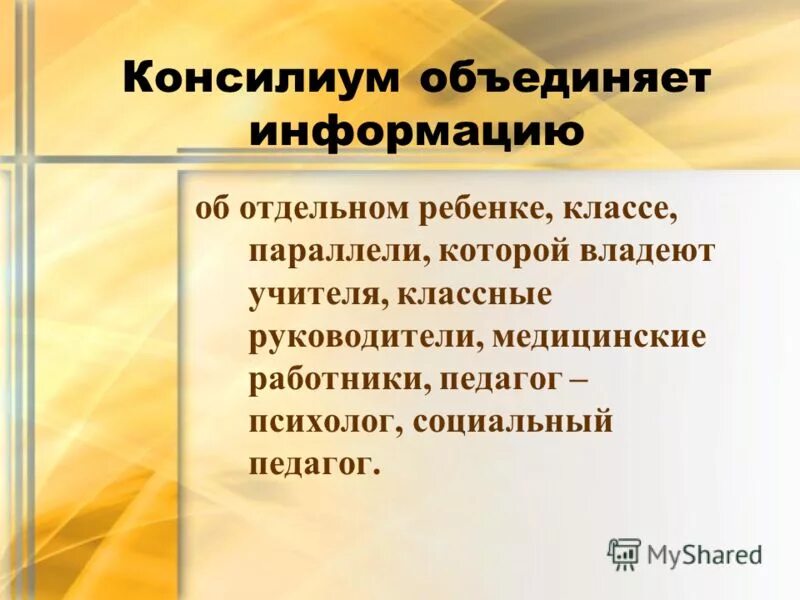 Консилиум объединяет информацию

об отдельном ребенке, классе, параллели, которой владеют учителя, классные руководители, медицинские работники, педагог – психолог, социальный педагог.

MyShared